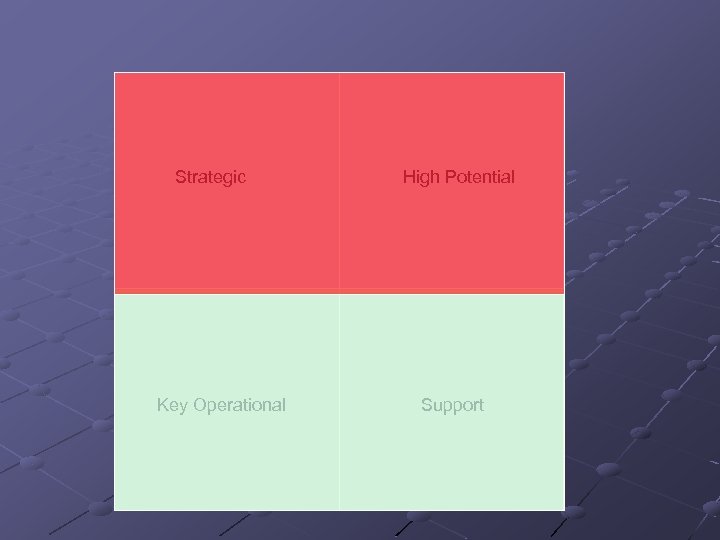 | Strategic | High Potential |
|---|---|
| Key Operational | Support |